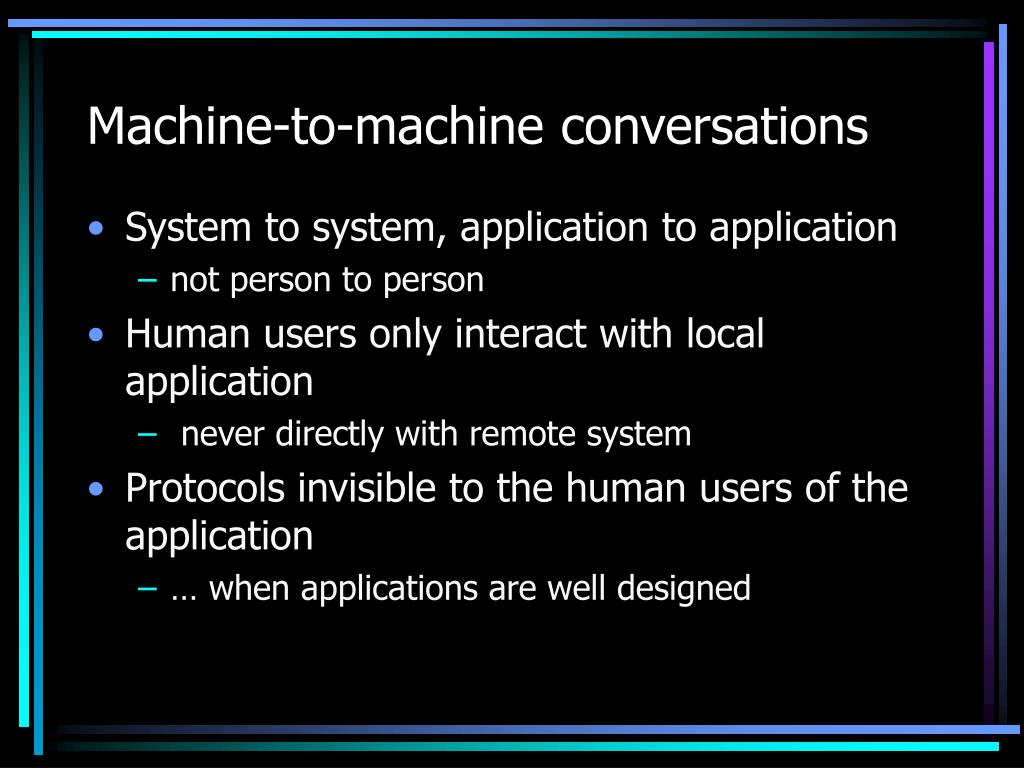 Machine-to-machine conversations

• System to system, application to application
  – not person to person
• Human users only interact with local application
  – never directly with remote system
• Protocols invisible to the human users of the application
  – … when applications are well designed